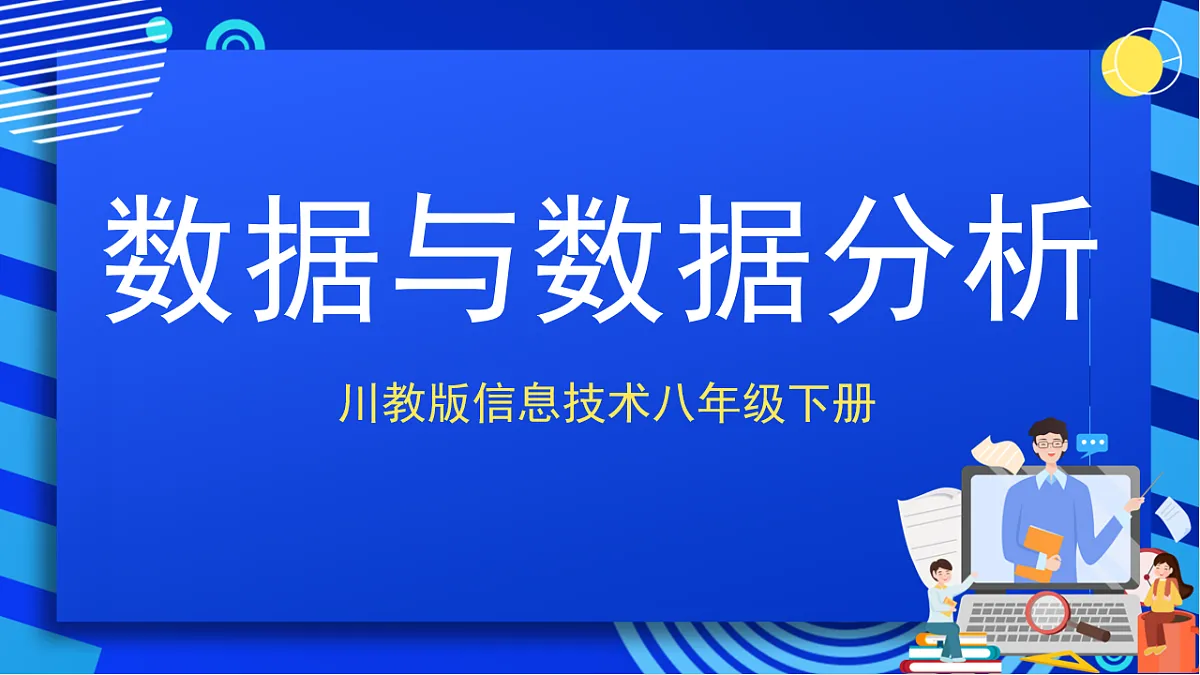 数据与数据分析

川教版信息技术八年级下册